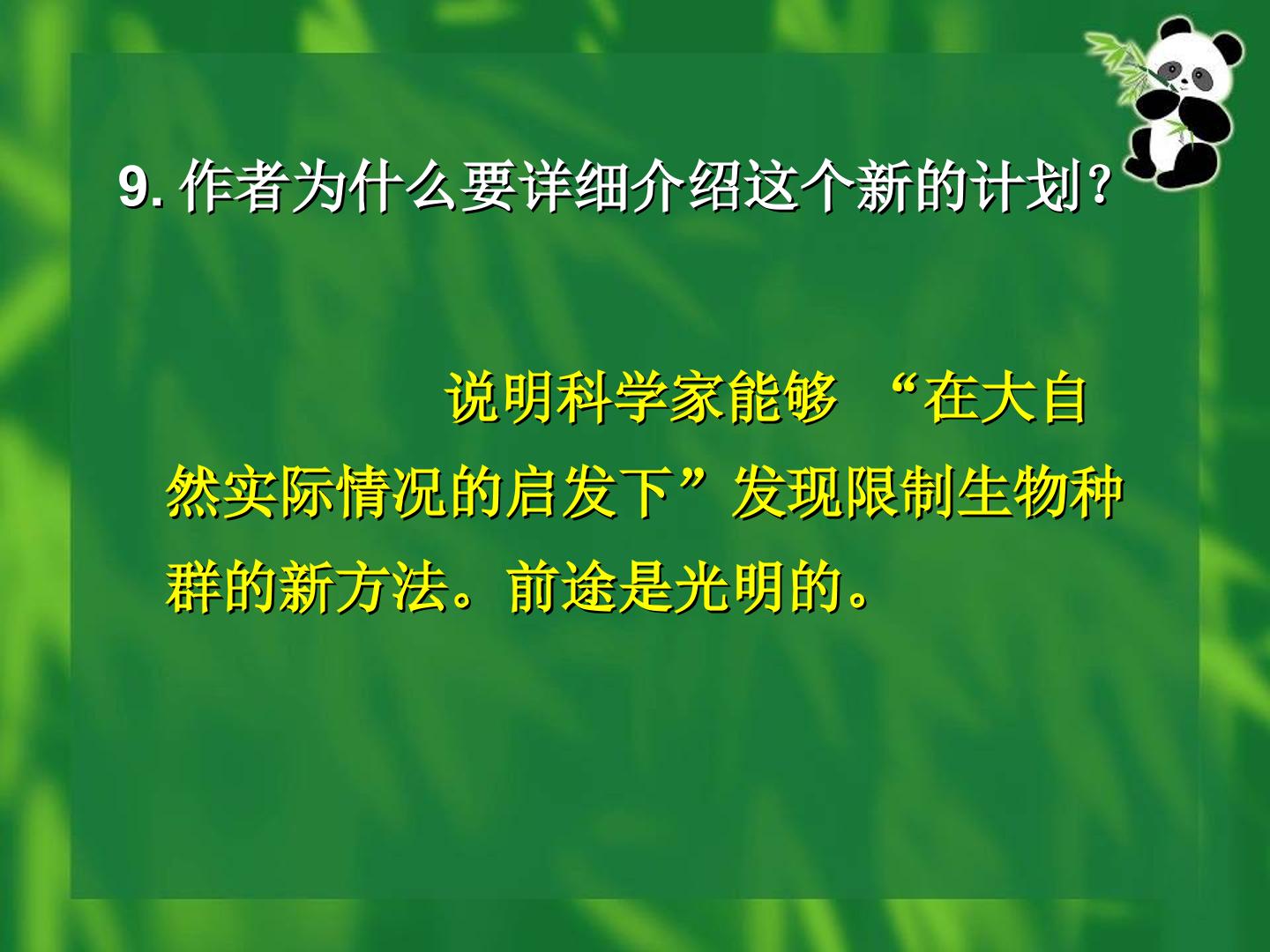 9. 作者为什么要详细介绍这个新的计划？

说明科学家能够 “在大自然实际情况的启发下”发现限制生物种群的新方法。前途是光明的。